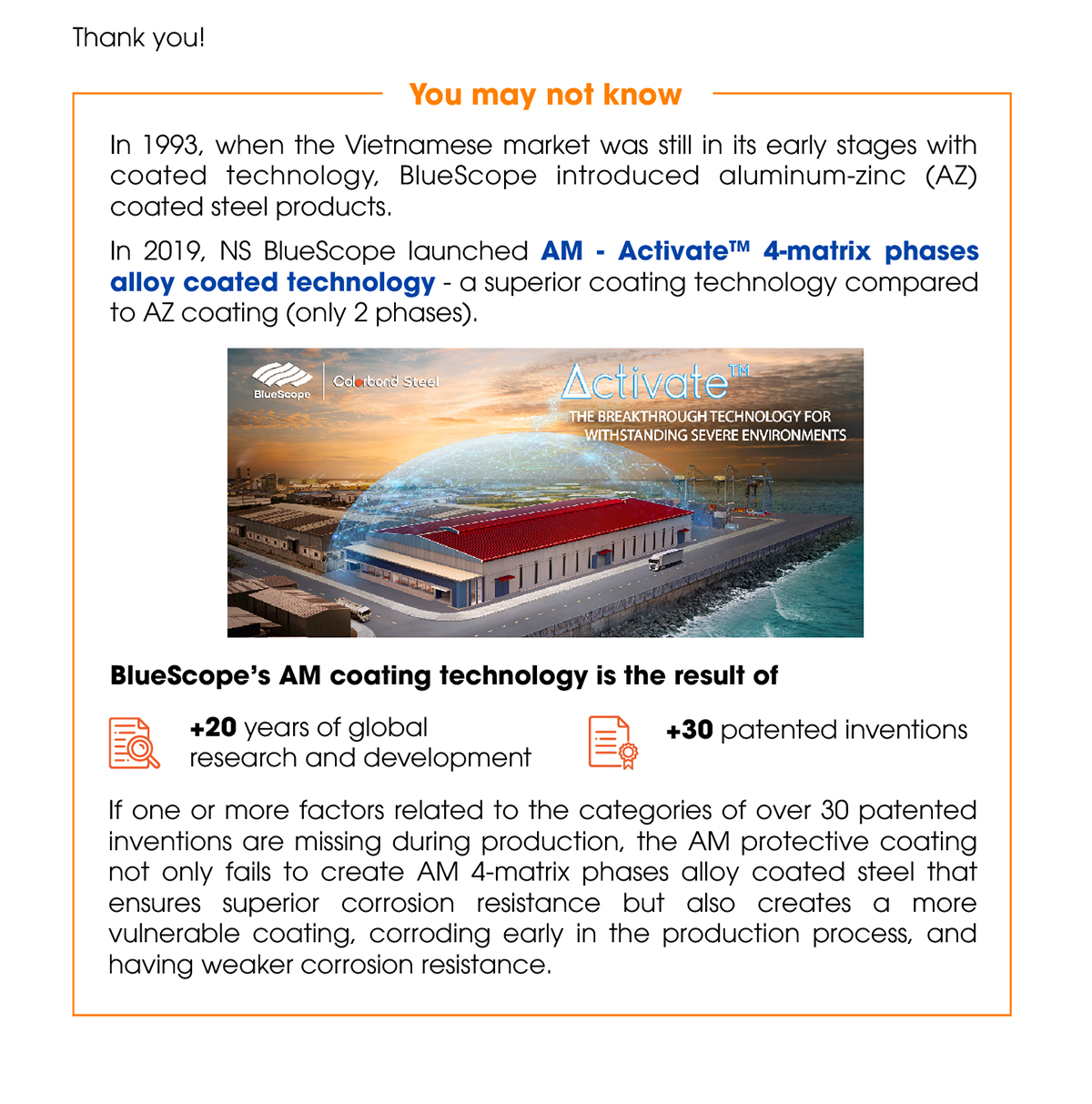 Thank you!

You may not know

In 1993, when the Vietnamese market was still in its early stages with coated technology, BlueScope introduced aluminum-zinc (AZ) coated steel products.

In 2019, NS BlueScope launched AM - Activate™ 4-matrix phases alloy coated technology - a superior coating technology compared to AZ coating (only 2 phases).

BlueScope

Colorbond Steel

Activate™

THE BREAKTHROUGH TECHNOLOGY FOR WITHSTANDING SEVERE ENVIRONMENTS

BlueScope's AM coating technology is the result of

+20 years of global research and development

+30 patented inventions

If one or more factors related to the categories of over 30 patented inventions are missing during production, the AM protective coating not only fails to create AM 4-matrix phases alloy coated steel that ensures superior corrosion resistance but also creates a more vulnerable coating, corroding early in the production process, and having weaker corrosion resistance.